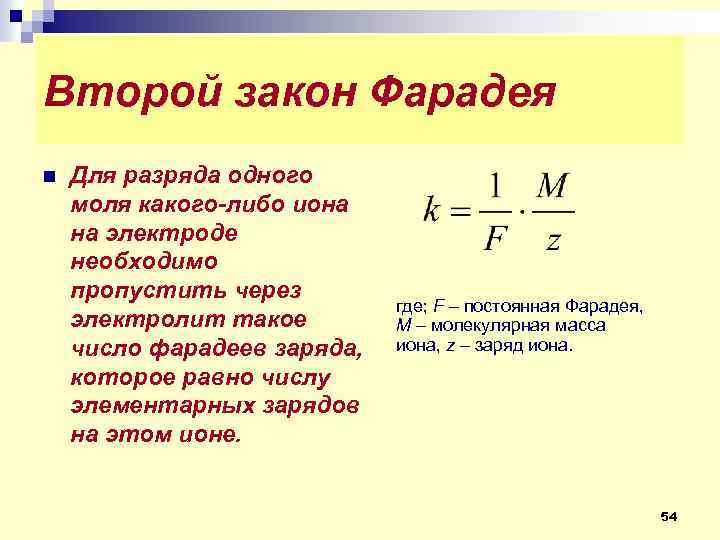 Второй закон Фарадея

Для разряда одного моля какого-либо иона на электроде необходимо пропустить через электролит такое число фарадеев заряда, которое равно числу элементарных зарядов на этом ионе.

$k = \frac{1}{F} \cdot \frac{M}{z}$

где; $F$ – постоянная Фарадея, $M$ – молекулярная масса иона, $z$ – заряд иона.

54